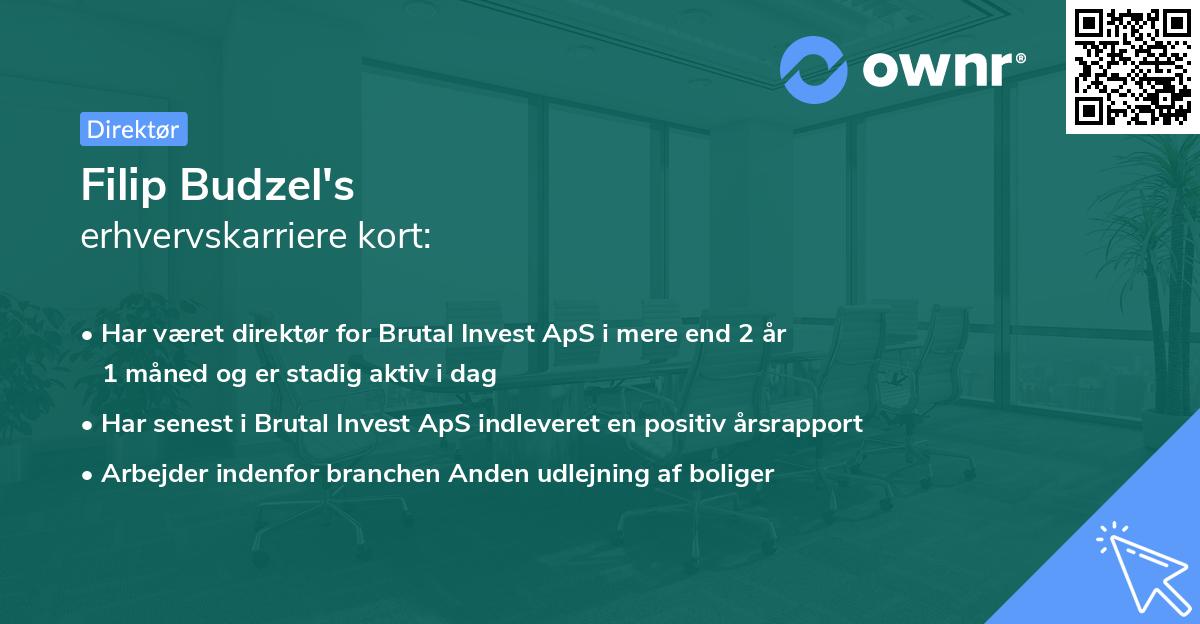 ownr®

Direktør

Filip Budzel's
erhvervskarriere kort:

• Har været direktør for Brutal Invest ApS i mere end 2 år 1 måned og er stadig aktiv i dag
• Har senest i Brutal Invest ApS indleveret en positiv årsrapport
• Arbejder indenfor branchen Anden udlejning af boliger